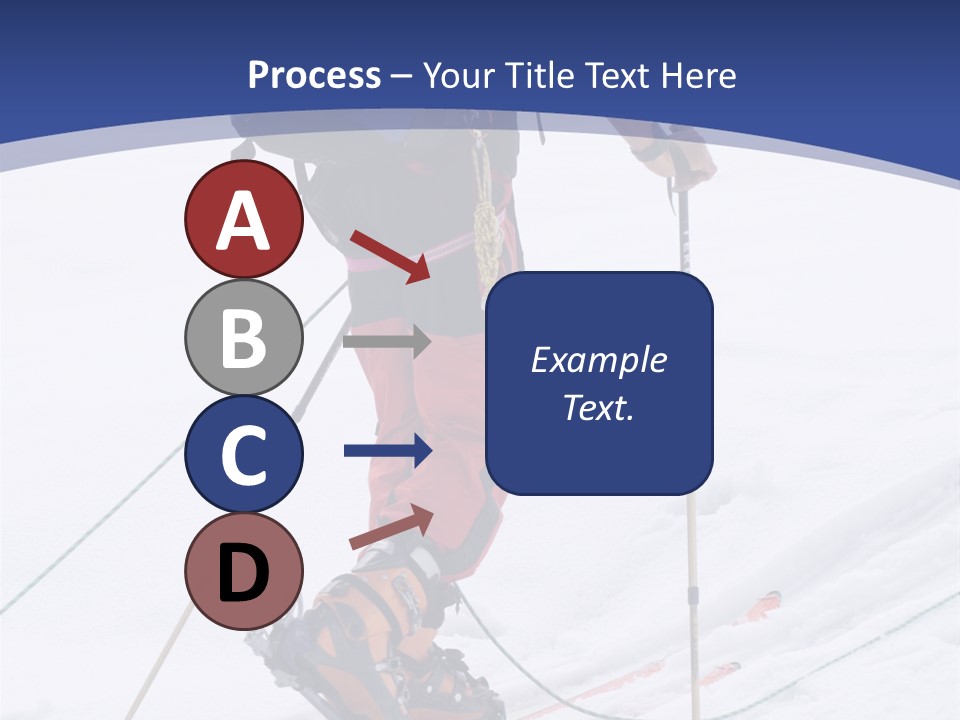 Process – Your Title Text Here

A

B

C

D

Example Text.